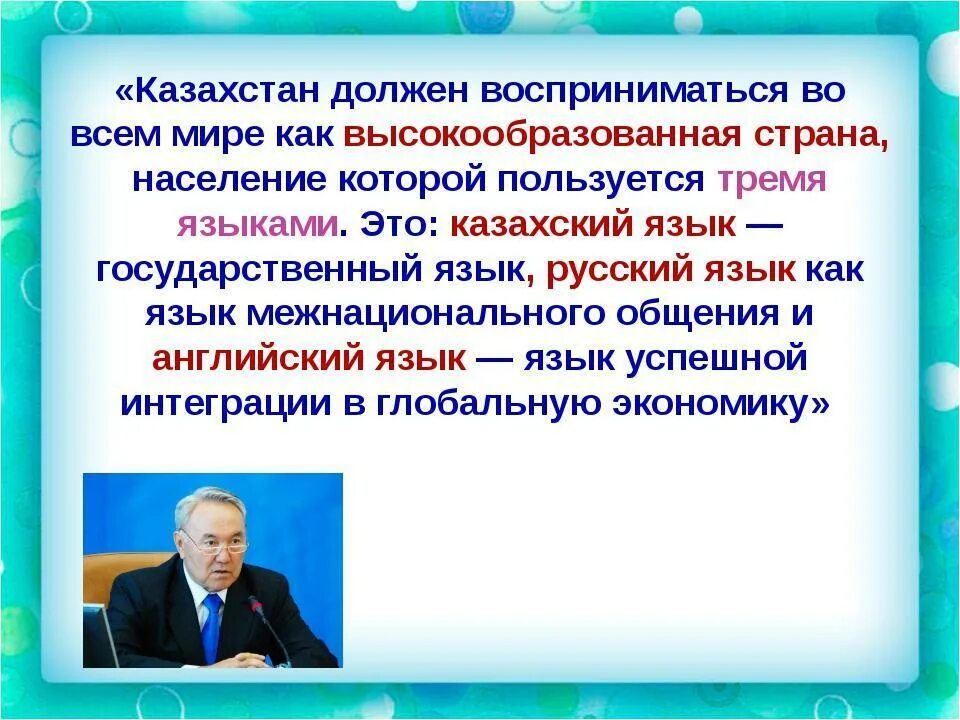 «Казахстан должен восприниматься во всем мире как высокообразованная страна, население которой пользуется тремя языками. Это: казахский язык — государственный язык, русский язык как язык межнационального общения и английский язык — язык успешной интеграции в глобальную экономику»